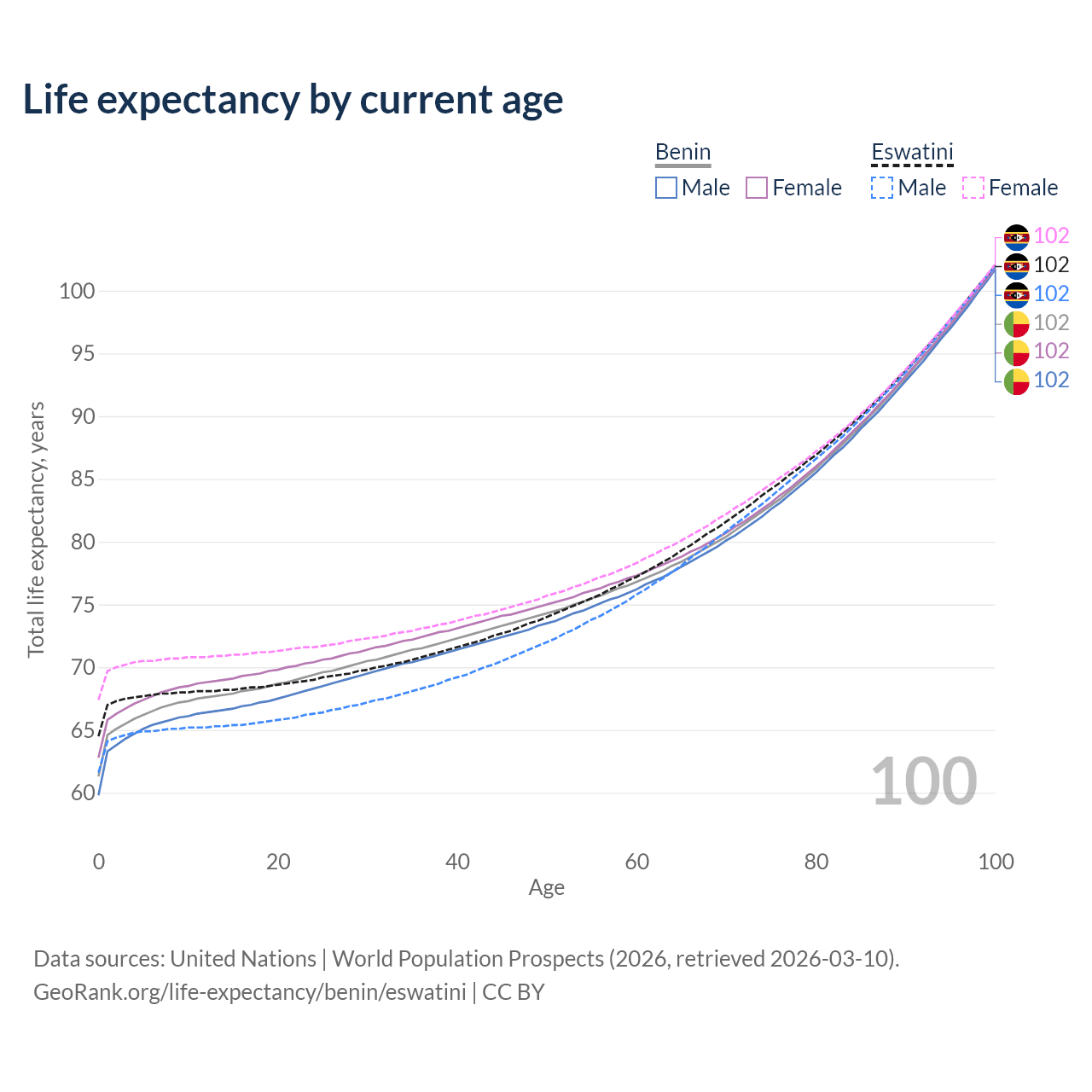 Life expectancy by current age

Benin
Male Female

Eswatini
Male Female

102
102
102
102
102
102

Total life expectancy, years

100
95
90
85
80
75
70
65
60

100

0
20
40
60
80
100
Age

Data sources: United Nations | World Population Prospects (2026, retrieved 2026-03-10).
GeoRank.org/life-expectancy/benin/eswatini | CC BY